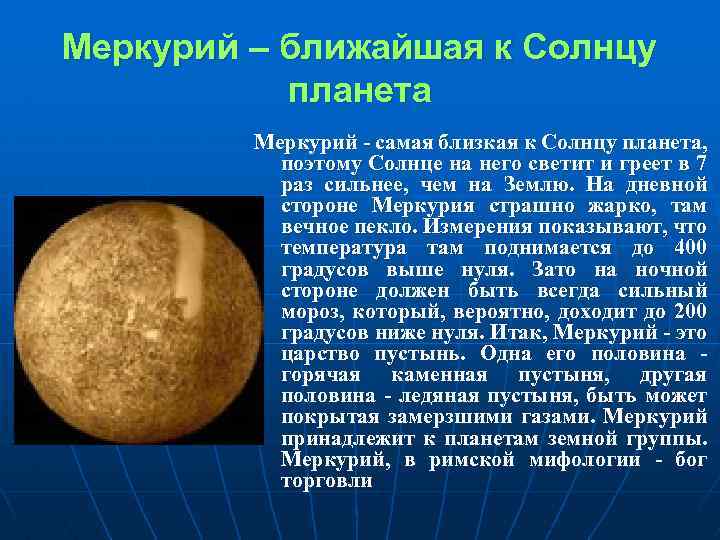 Меркурий – ближайшая к Солнцу планета

Меркурий - самая близкая к Солнцу планета, поэтому Солнце на него светит и греет в 7 раз сильнее, чем на Землю. На дневной стороне Меркурия страшно жарко, там вечное пекло. Измерения показывают, что температура там поднимается до 400 градусов выше нуля. Зато на ночной стороне должен быть всегда сильный мороз, который, вероятно, доходит до 200 градусов ниже нуля. Итак, Меркурий - это царство пустынь. Одна его половина - горячая каменная пустыня, другая половина - ледяная пустыня, быть может покрытая замерзшими газами. Меркурий принадлежит к планетам земной группы. Меркурий, в римской мифологии - бог торговли